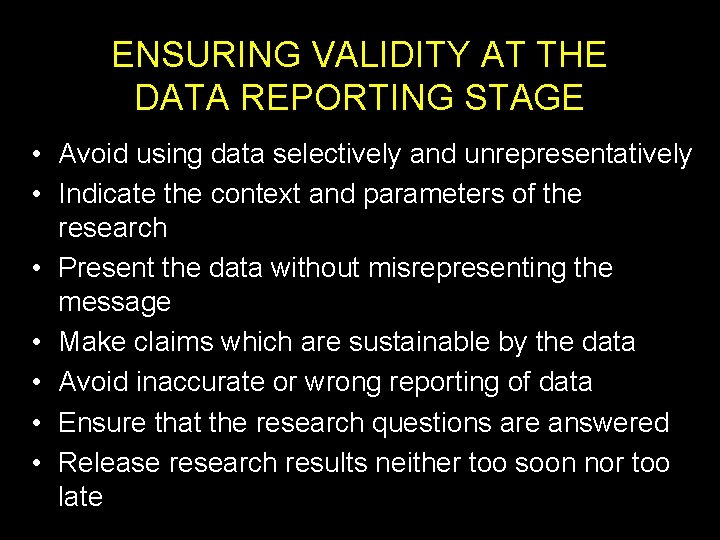 ENSURING VALIDITY AT THE DATA REPORTING STAGE

• Avoid using data selectively and unrepresentatively
• Indicate the context and parameters of the research
• Present the data without misrepresenting the message
• Make claims which are sustainable by the data
• Avoid inaccurate or wrong reporting of data
• Ensure that the research questions are answered
• Release research results neither too soon nor too late